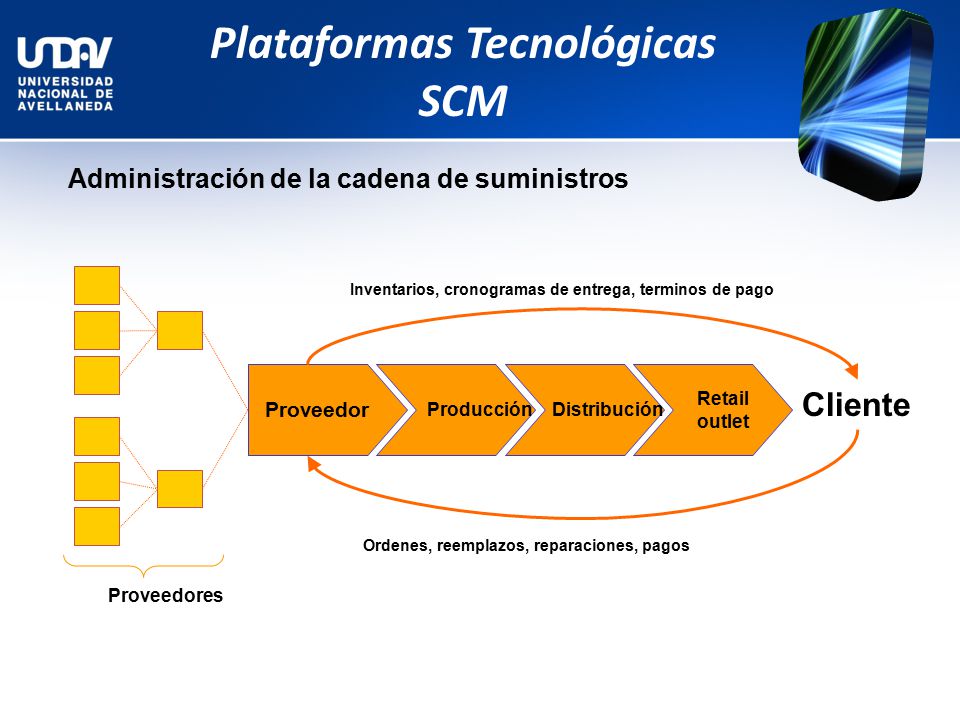 UNDAV
UNIVERSIDAD NACIONAL DE AVELLANEDA

Plataformas Tecnológicas
SCM

Administración de la cadena de suministros

Inventarios, cronogramas de entrega, terminos de pago

Proveedor

Producción

Distribución

Retail outlet

Cliente

Ordenes, reemplazos, reparaciones, pagos

Proveedores